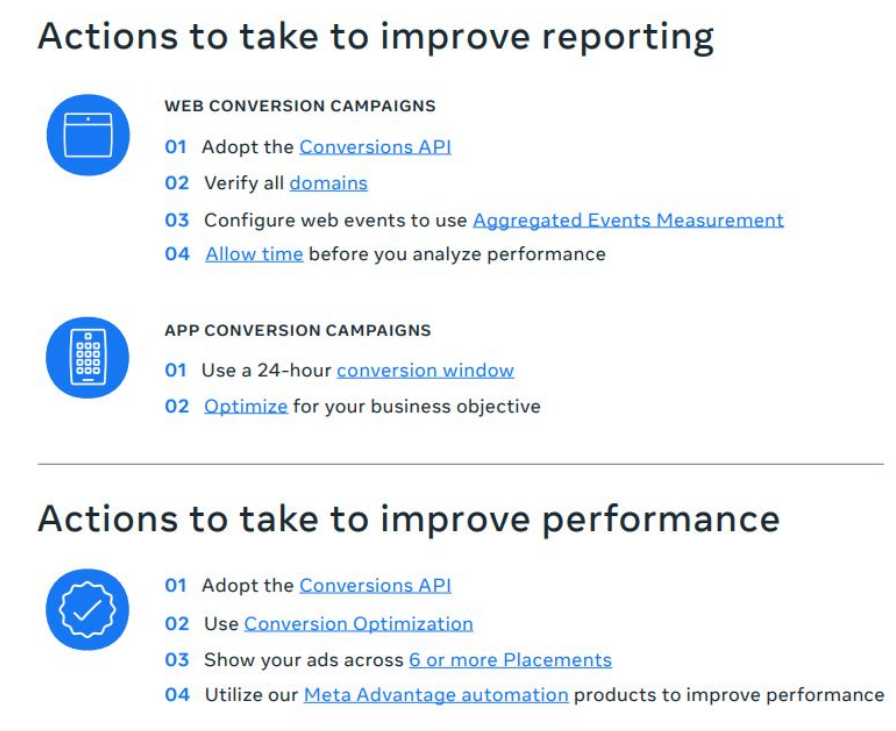 Actions to take to improve reporting

WEB CONVERSION CAMPAIGNS

01 Adopt the Conversions API

02 Verify all domains

03 Configure web events to use Aggregated Events Measurement

04 Allow time before you analyze performance

APP CONVERSION CAMPAIGNS

01 Use a 24-hour conversion window

02 Optimize for your business objective

Actions to take to improve performance

01 Adopt the Conversions API

02 Use Conversion Optimization

03 Show your ads across 6 or more Placements

04 Utilize our Meta Advantage automation products to improve performance